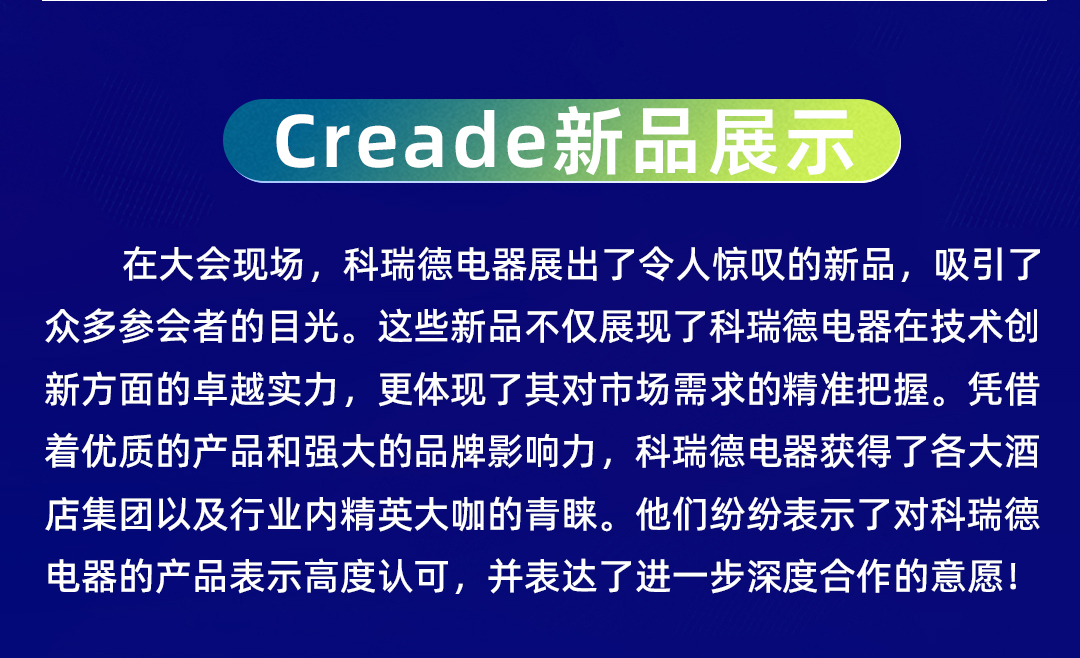 Creade新品展示

在大会现场，科瑞德电器展出了令人惊叹的新品，吸引了众多参会者的目光。这些新品不仅展现了科瑞德电器在技术创新方面的卓越实力，更体现了其对市场需求的精准把握。凭借着优质的产品和强大的品牌影响力，科瑞德电器获得了各大酒店集团以及行业内精英大咖的青睐。他们纷纷表示了对科瑞德电器的产品表示高度认可，并表达了进一步深度合作的意愿！